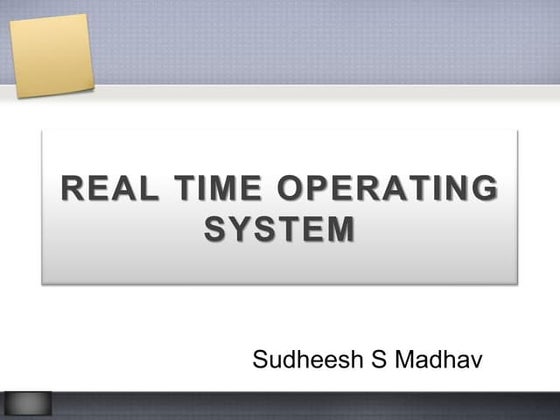 REAL TIME OPERATING SYSTEM

Sudheesh S Madhav